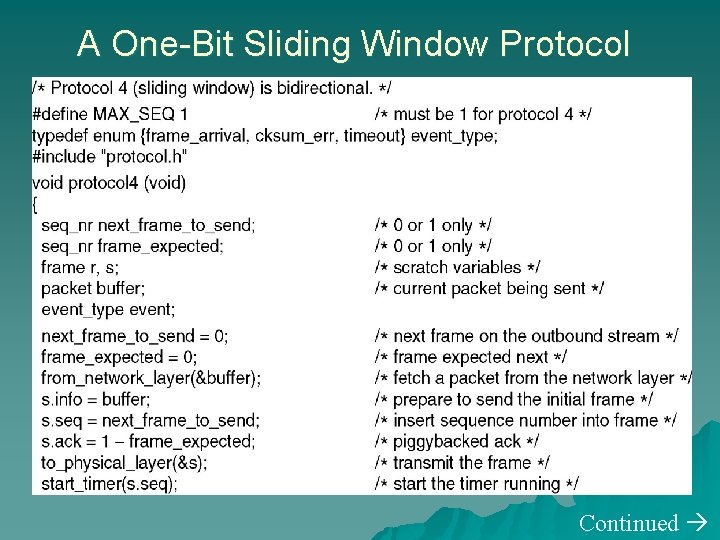 A One-Bit Sliding Window Protocol

/* Protocol 4 (sliding window) is bidirectional. */
#define MAX_SEQ 1 /* must be 1 for protocol 4 */
typedef enum {frame_arrival, cksum_err, timeout} event_type;
#include "protocol.h"
void protocol4 (void)
{
seq_nr next_frame_to_send; /* 0 or 1 only */
seq_nr frame_expected; /* 0 or 1 only */
frame r, s; /* scratch variables */
packet buffer; /* current packet being sent */
event_type event;
next_frame_to_send = 0; /* next frame on the outbound stream */
frame_expected = 0; /* frame expected next */
from_network_layer(&buffer); /* fetch a packet from the network layer */
s.info = buffer; /* prepare to send the initial frame */
s.seq = next_frame_to_send; /* insert sequence number into frame */
s.ack = 1 – frame_expected; /* piggybacked ack */
to_physical_layer(&s); /* transmit the frame */
start_timer(s.seq); /* start the timer running */

Continued →